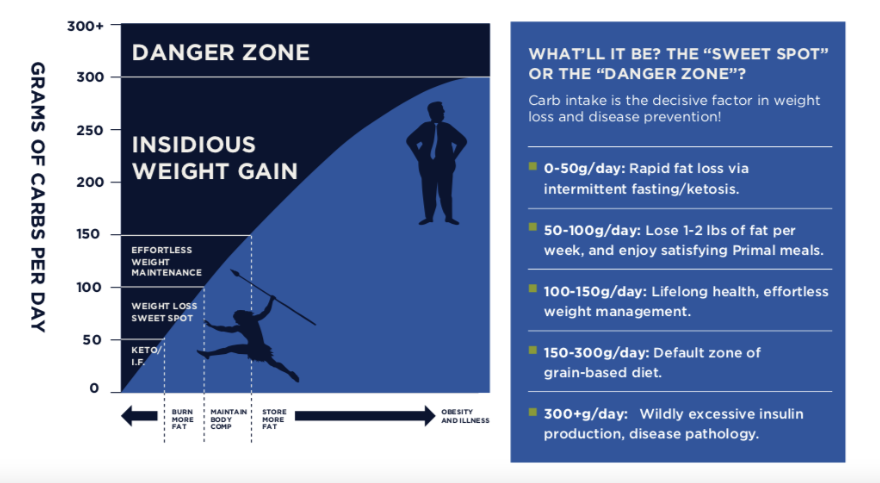 GRAMS OF CARBS PER DAY

300+
300
250
200
150
100
50
0

DANGER ZONE

INSIDIOUS WEIGHT GAIN

EFFORTLESS WEIGHT MAINTENANCE

WEIGHT LOSS SWEET SPOT

KETO/ I.F.

BURN MORE FAT

MAINTAIN BODY COMP

STORE MORE FAT

OBESITY AND ILLNESS

WHAT'LL IT BE? THE "SWEET SPOT" OR THE "DANGER ZONE"?

Carb intake is the decisive factor in weight loss and disease prevention!

0-50g/day: Rapid fat loss via intermittent fasting/ketosis.

50-100g/day: Lose 1-2 lbs of fat per week, and enjoy satisfying Primal meals.

100-150g/day: Lifelong health, effortless weight management.

150-300g/day: Default zone of grain-based diet.

300+g/day: Wildly excessive insulin production, disease pathology.